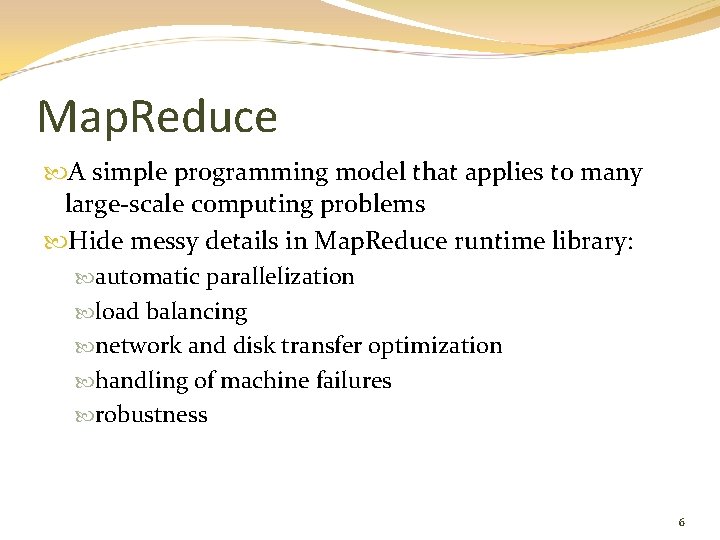 MapReduce

A simple programming model that applies to many large-scale computing problems

Hide messy details in MapReduce runtime library:

automatic parallelization

load balancing

network and disk transfer optimization

handling of machine failures

robustness

6